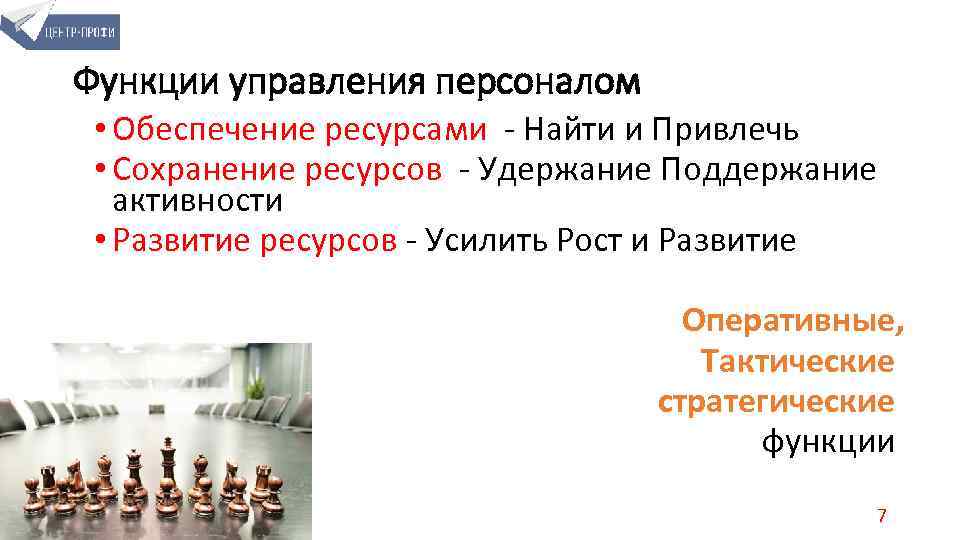 ЦЕНТР-ПРОФИ

Функции управления персоналом

• Обеспечение ресурсами - Найти и Привлечь
• Сохранение ресурсов - Удержание Поддержание активности
• Развитие ресурсов - Усилить Рост и Развитие

Оперативные, Тактические стратегические функции

7